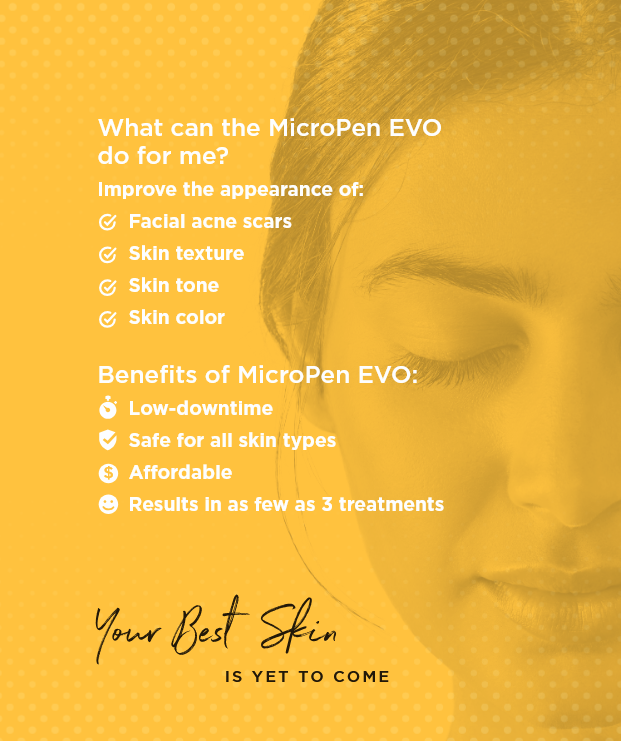 What can the MicroPen EVO do for me?

Improve the appearance of:

Facial acne scars

Skin texture

Skin tone

Skin color

Benefits of MicroPen EVO:

Low-downtime

Safe for all skin types

Affordable

Results in as few as 3 treatments

Your Best Skin

IS YET TO COME